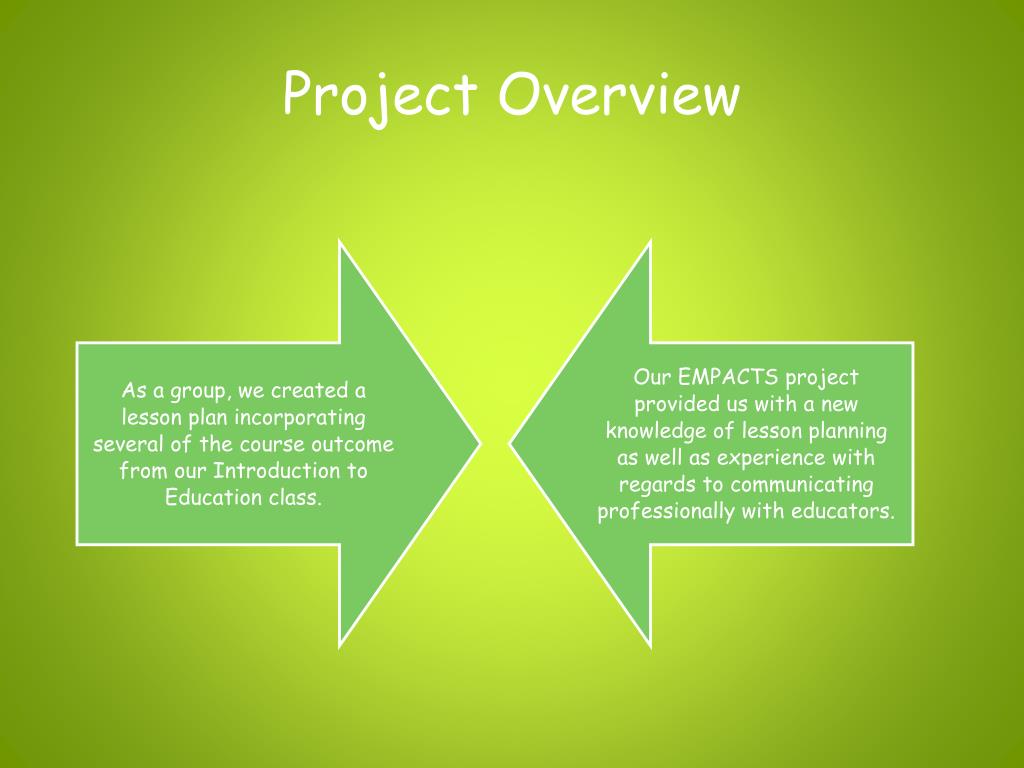 Project Overview

As a group, we created a lesson plan incorporating several of the course outcome from our Introduction to Education class.

Our EMPACTS project provided us with a new knowledge of lesson planning as well as experience with regards to communicating professionally with educators.